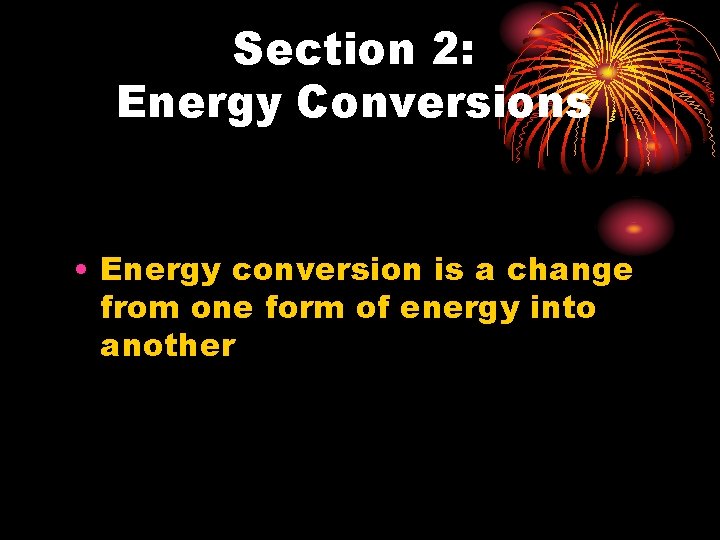 Section 2:
Energy Conversions

• Energy conversion is a change from one form of energy into another